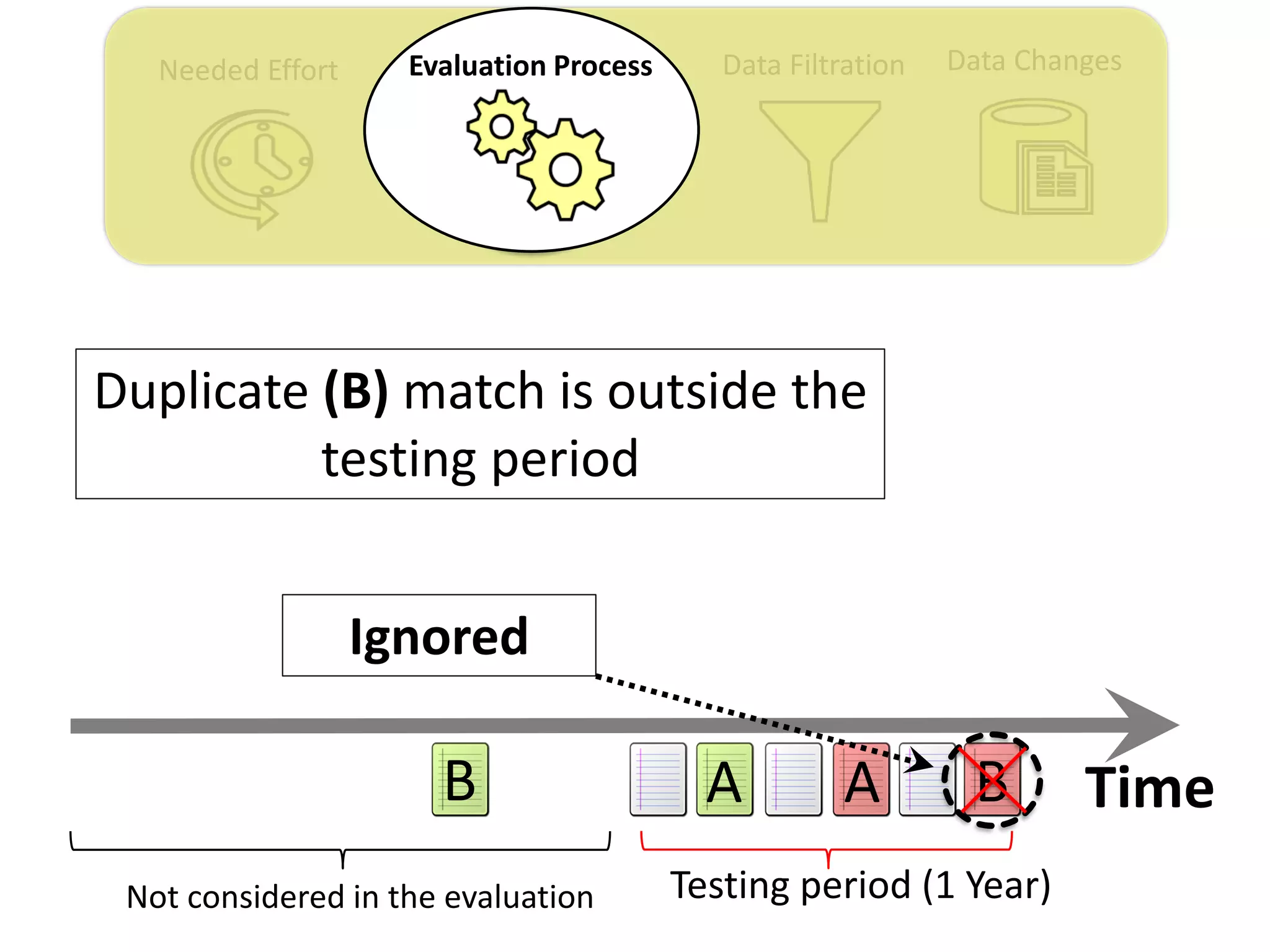 Needed Effort

Evaluation Process

Data Filtration

Data Changes

Duplicate **(B)** match is outside the testing period

Ignored

B

A

A

B

Time

Not considered in the evaluation

Testing period (1 Year)